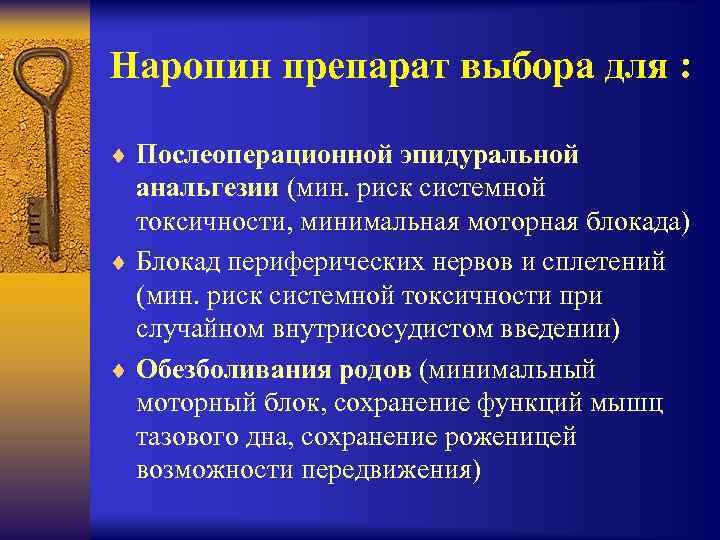 Наропин препарат выбора для :

♦ Послеоперационной эпидуральной анальгезии (мин. риск системной токсичности, минимальная моторная блокада)
♦ Блокад периферических нервов и сплетений (мин. риск системной токсичности при случайном внутрисосудистом введении)
♦ Обезболивания родов (минимальный моторный блок, сохранение функций мышц тазового дна, сохранение роженицей возможности передвижения)